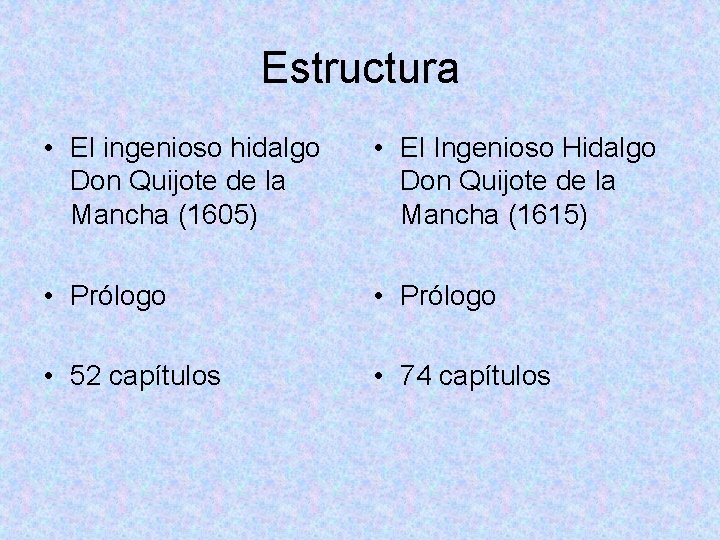 Estructura

• El ingenioso hidalgo Don Quijote de la Mancha (1605)

• Prólogo

• 52 capítulos

• El Ingenioso Hidalgo Don Quijote de la Mancha (1615)

• Prólogo

• 74 capítulos